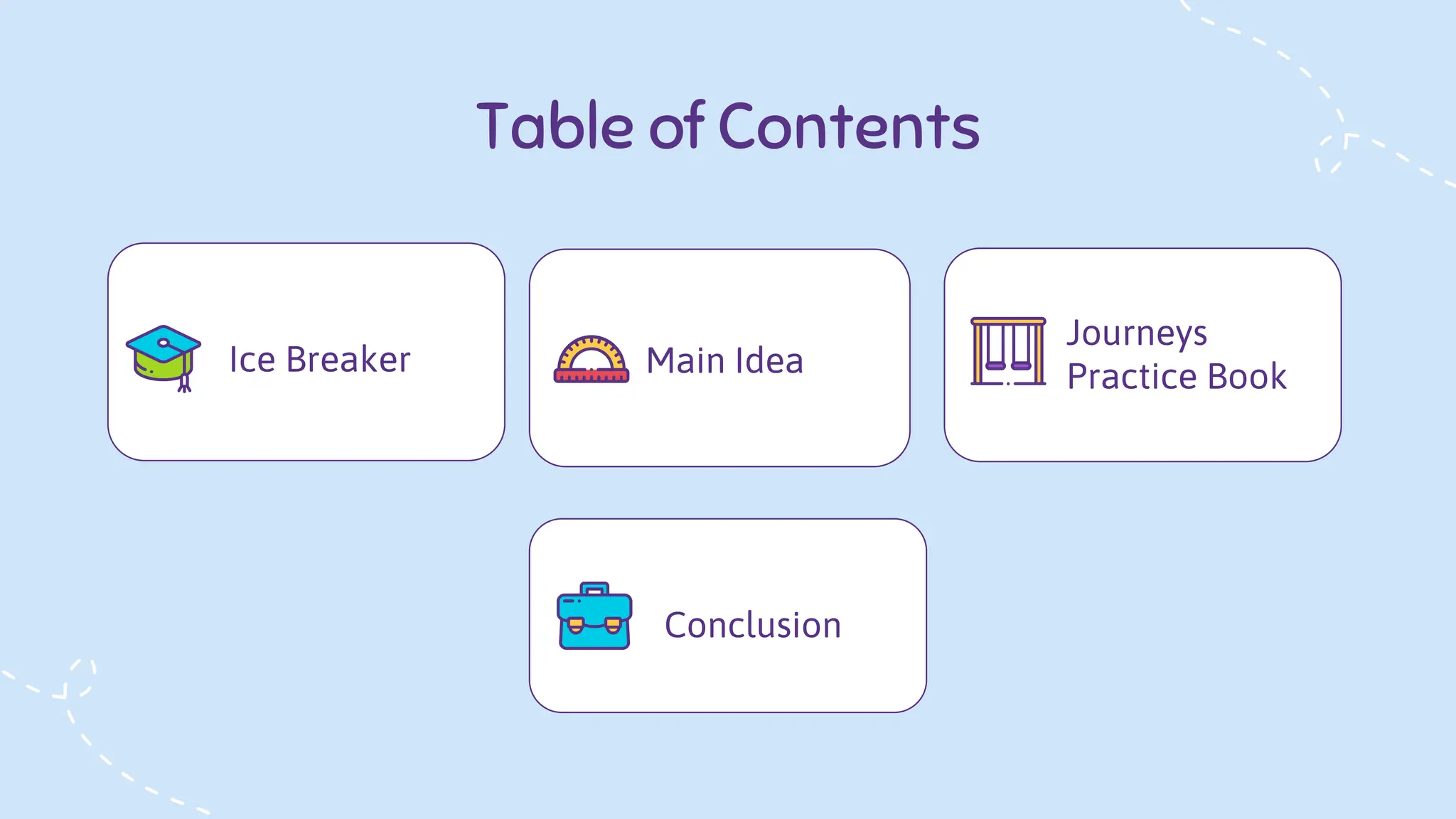 Table of Contents

Ice Breaker

Main Idea

Journeys Practice Book

Conclusion